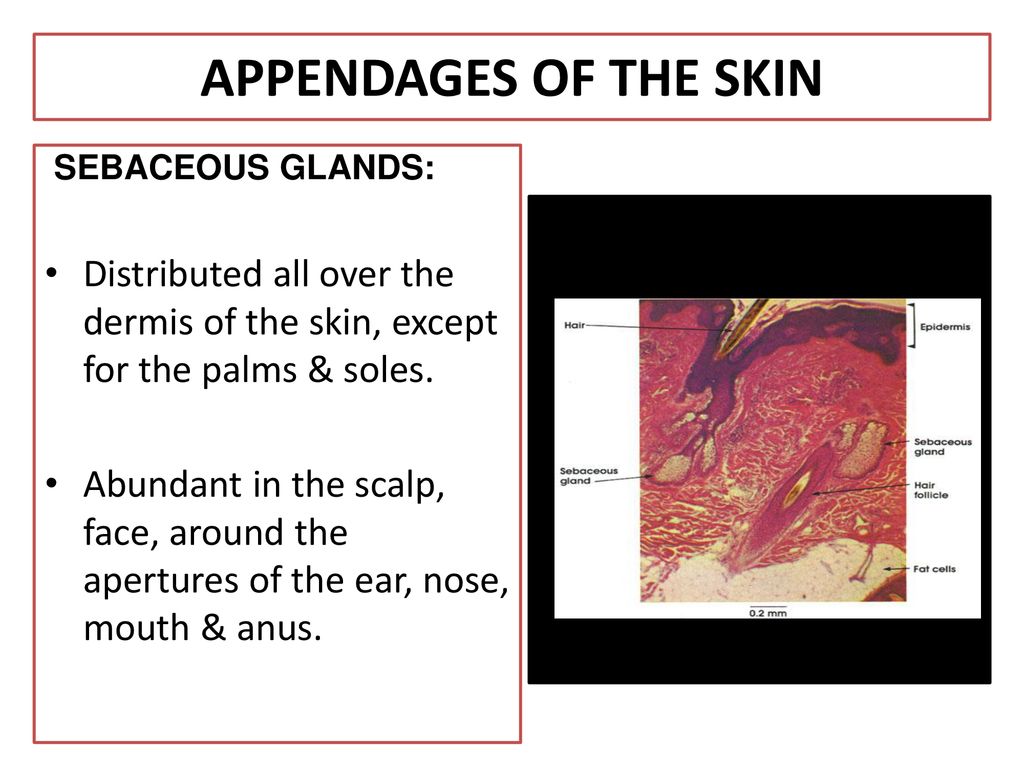 APPENDAGES OF THE SKIN

SEBACEOUS GLANDS:

• Distributed all over the dermis of the skin, except for the palms & soles.

• Abundant in the scalp, face, around the apertures of the ear, nose, mouth & anus.

Hair

Epidermis

Sebaceous gland

Sebaceous gland

Hair follicle

Fat cells

0.2 mm